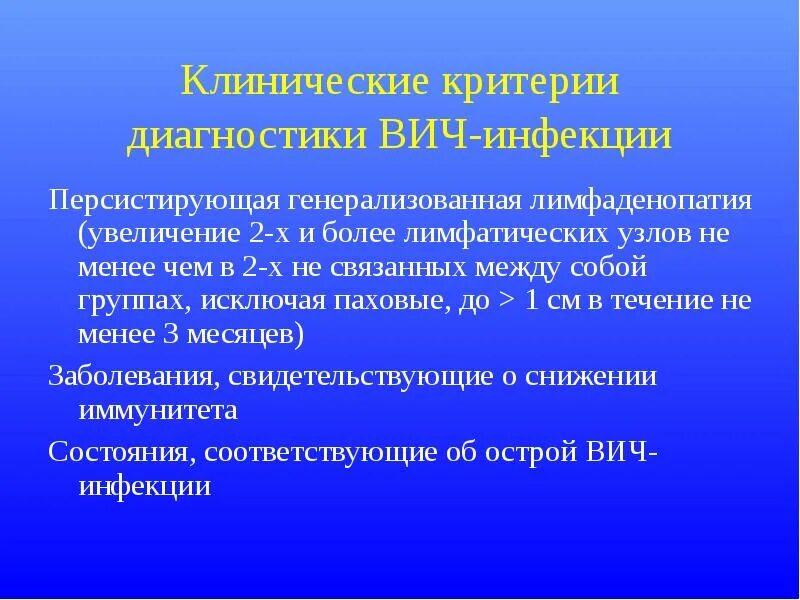 Клинические критерии диагностики ВИЧ-инфекции

Персистирующая генерализованная лимфаденопатия (увеличение 2-х и более лимфатических узлов не менее чем в 2-х не связанных между собой группах, исключая паховые, до > 1 см в течение не менее 3 месяцев)

Заболевания, свидетельствующие о снижении иммунитета

Состояния, соответствующие об острой ВИЧ-инфекции